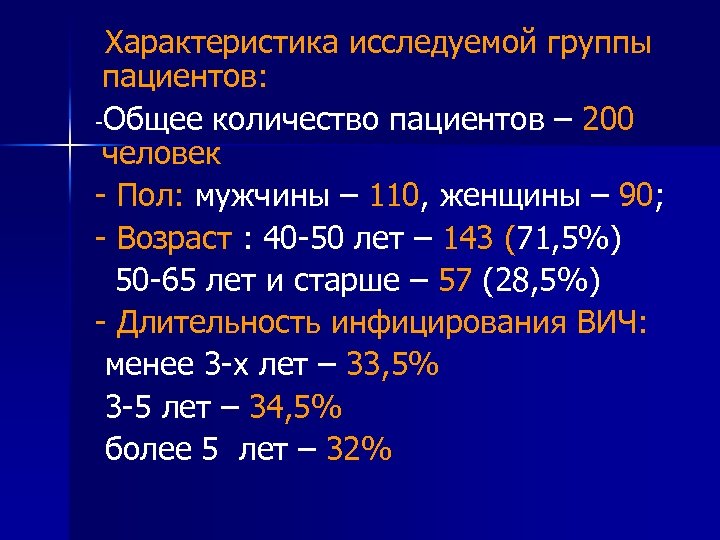 Характеристика исследуемой группы пациентов:

-Общее количество пациентов – 200 человек

- Пол: мужчины – 110, женщины – 90;

- Возраст : 40-50 лет – 143 (71,5%)

50-65 лет и старше – 57 (28,5%)

- Длительность инфицирования ВИЧ:

менее 3-х лет – 33,5%

3-5 лет – 34,5%

более 5 лет – 32%